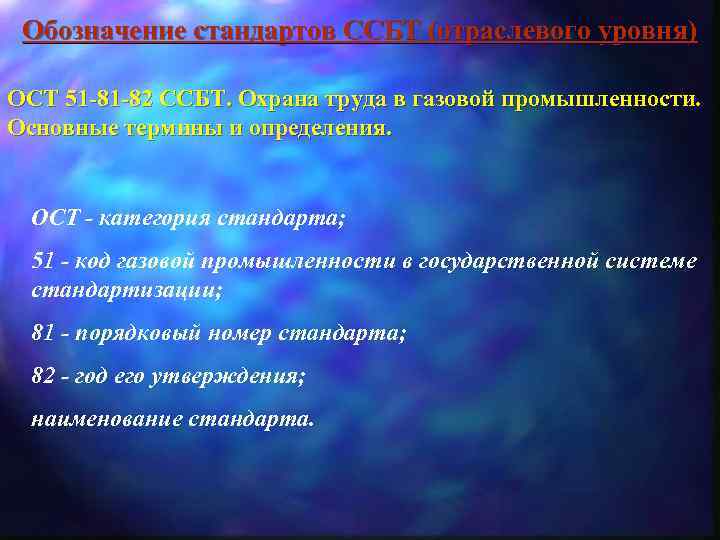 Обозначение стандартов ССБТ (отраслевого уровня)

ОСТ 51-81-82 ССБТ. Охрана труда в газовой промышленности. Основные термины и определения.

ОСТ - категория стандарта;

51 - код газовой промышленности в государственной системе стандартизации;

81 - порядковый номер стандарта;

82 - год его утверждения;

наименование стандарта.